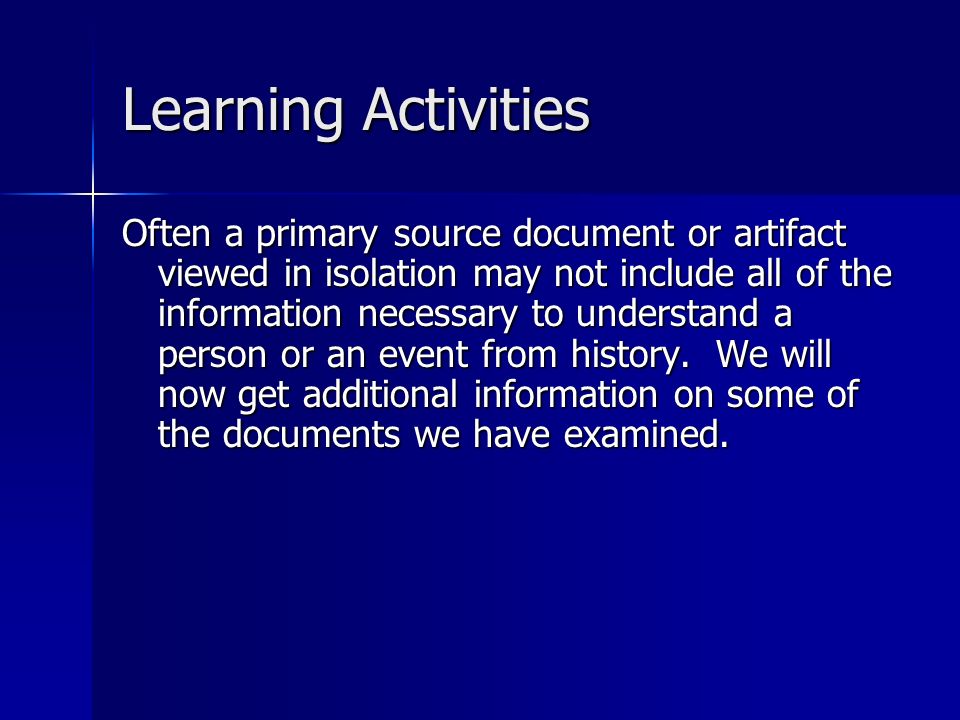 Learning Activities

Often a primary source document or artifact viewed in isolation may not include all of the information necessary to understand a person or an event from history.  We will now get additional information on some of the documents we have examined.